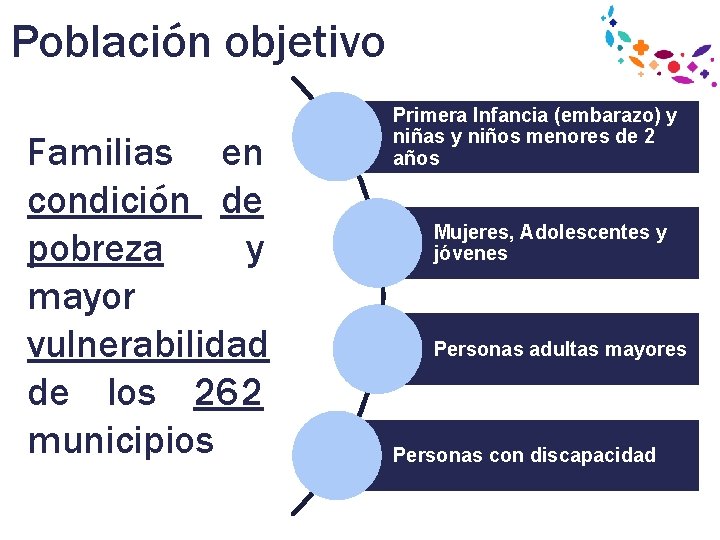 Población objetivo

Familias en condición de pobreza y mayor vulnerabilidad de los 262 municipios

Primera Infancia (embarazo) y niñas y niños menores de 2 años

Mujeres, Adolescentes y jóvenes

Personas adultas mayores

Personas con discapacidad